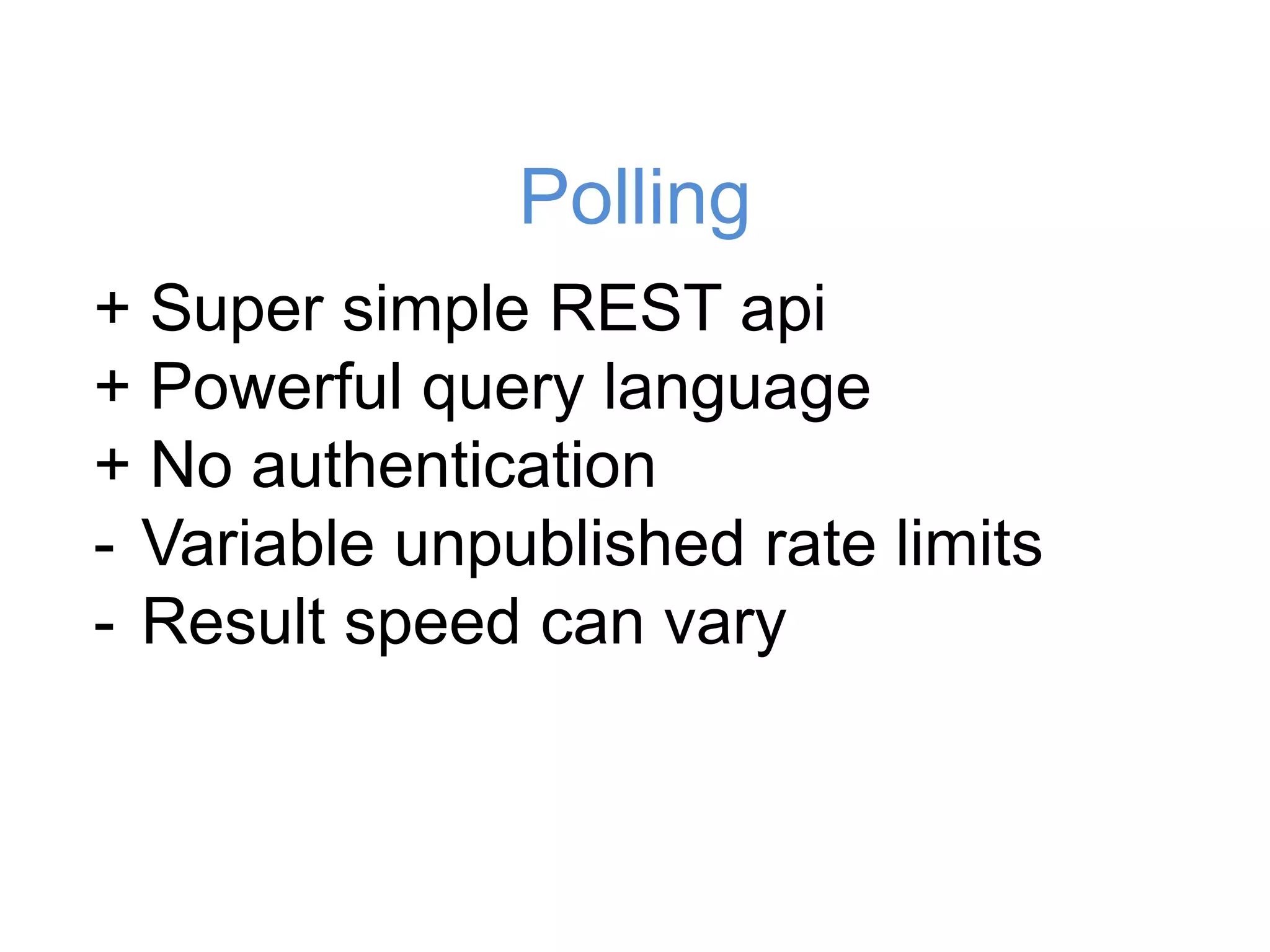 Polling

+ Super simple REST api
+ Powerful query language
+ No authentication
- Variable unpublished rate limits
- Result speed can vary